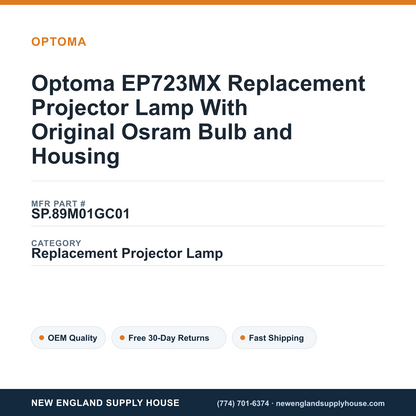 OPTOMA

Optoma EP723MX Replacement Projector Lamp With Original Osram Bulb and Housing

MFR PART #
SP.89M01GC01

CATEGORY
Replacement Projector Lamp

OEM Quality

Free 30-Day Returns

Fast Shipping

NEW ENGLAND SUPPLY HOUSE

(774) 701-6374 · newenglandsupplyhouse.com